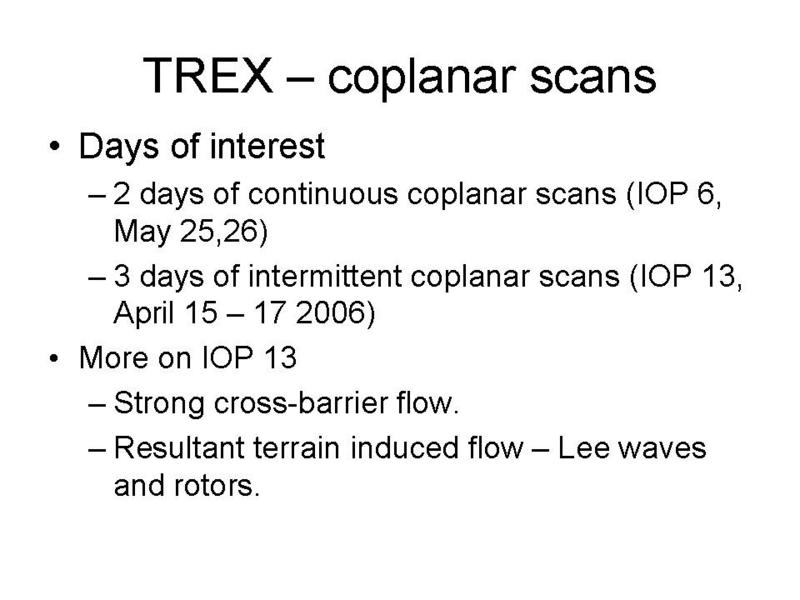 TREX – coplanar scans

• Days of interest
– 2 days of continuous coplanar scans (IOP 6, May 25,26)
– 3 days of intermittent coplanar scans (IOP 13, April 15 – 17 2006)
• More on IOP 13
– Strong cross-barrier flow.
– Resultant terrain induced flow – Lee waves and rotors.